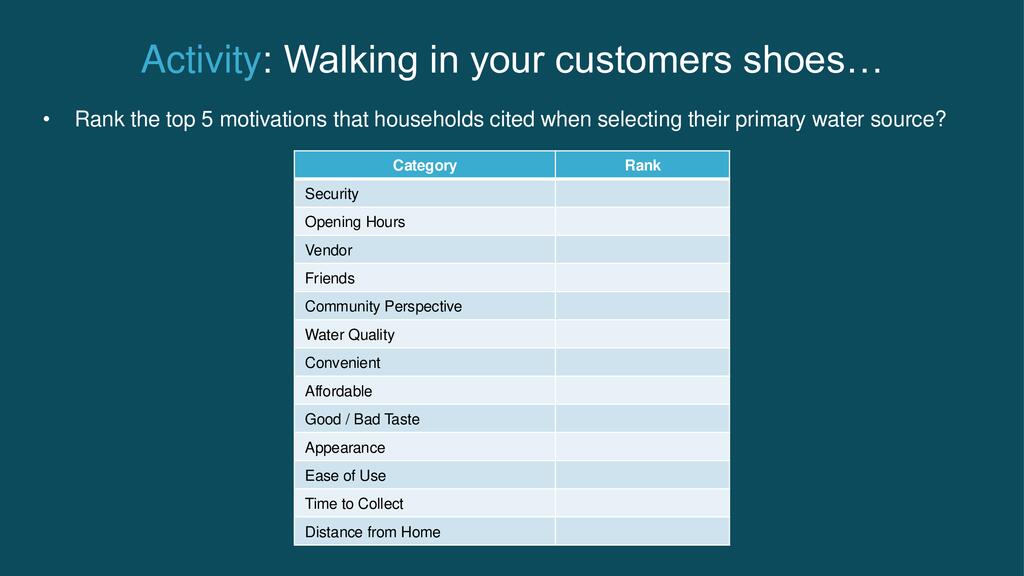 Activity: Walking in your customers shoes…

• Rank the top 5 motivations that households cited when selecting their primary water source?

| Category | Rank |
|---|---|
| Security | |
| Opening Hours | |
| Vendor | |
| Friends | |
| Community Perspective | |
| Water Quality | |
| Convenient | |
| Affordable | |
| Good / Bad Taste | |
| Appearance | |
| Ease of Use | |
| Time to Collect | |
| Distance from Home | |